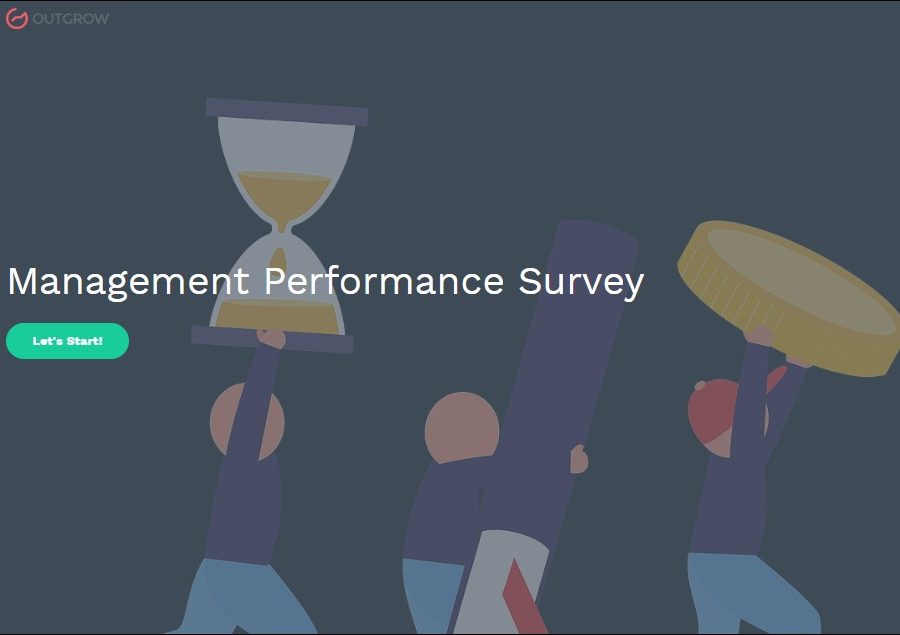 OUTGROW

Management Performance Survey

Let's Start!